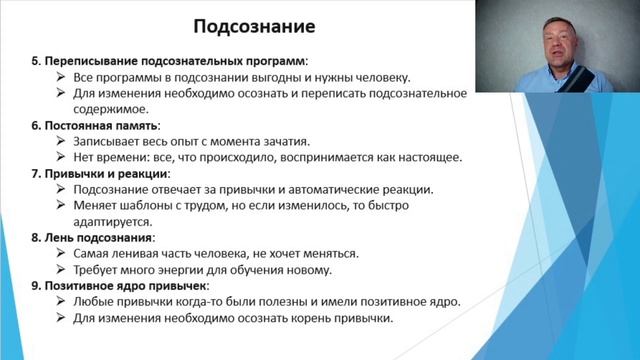 Подсознание

5. Переписывание подсознательных программ:
➢ Все программы в подсознании выгодны и нужны человеку.
➢ Для изменения необходимо осознать и переписать подсознательное содержимое.

6. Постоянная память:
➢ Записывает весь опыт с момента зачатия.
➢ Нет времени: все, что происходило, воспринимается как настоящее.

7. Привычки и реакции:
➢ Подсознание отвечает за привычки и автоматические реакции.
➢ Меняет шаблоны с трудом, но если изменилось, то быстро адаптируется.

8. Лень подсознания:
➢ Самая ленивая часть человека, не хочет меняться.
➢ Требует много энергии для обучения новому.

9. Позитивное ядро привычек:
➢ Любые привычки когда-то были полезны и имели позитивное ядро.
➢ Для изменения необходимо осознать корень привычки.